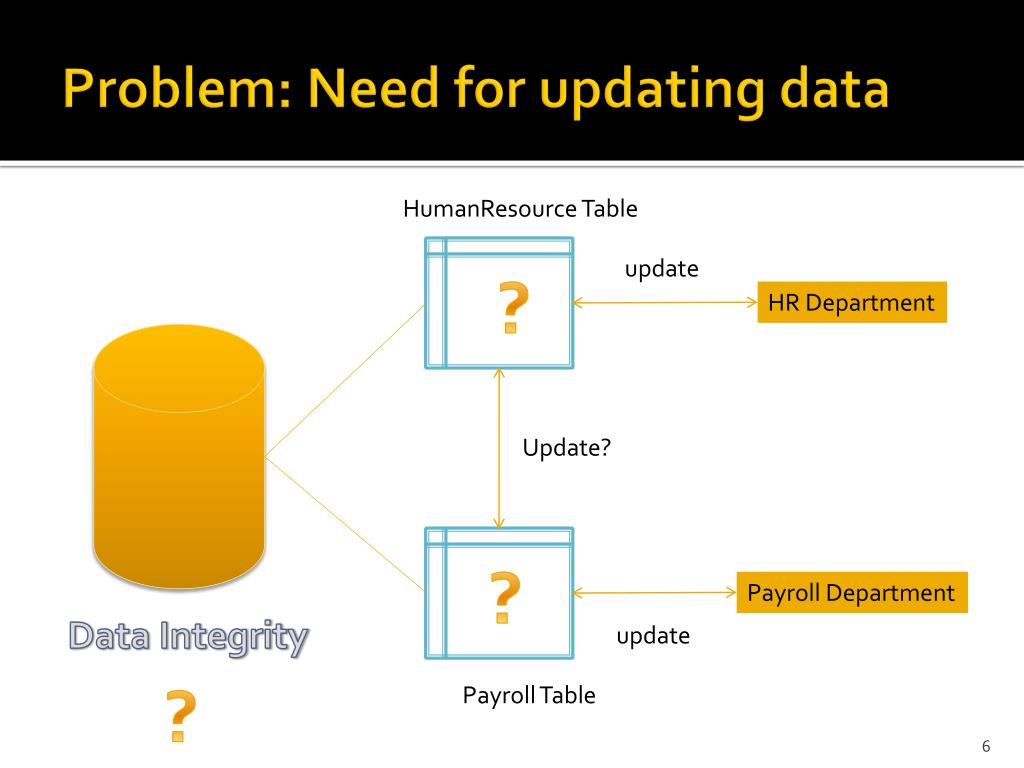 Problem: Need for updating data

HumanResource Table

?

update

HR Department

Update?

?

Payroll Department

update

Payroll Table

Data Integrity

?

6